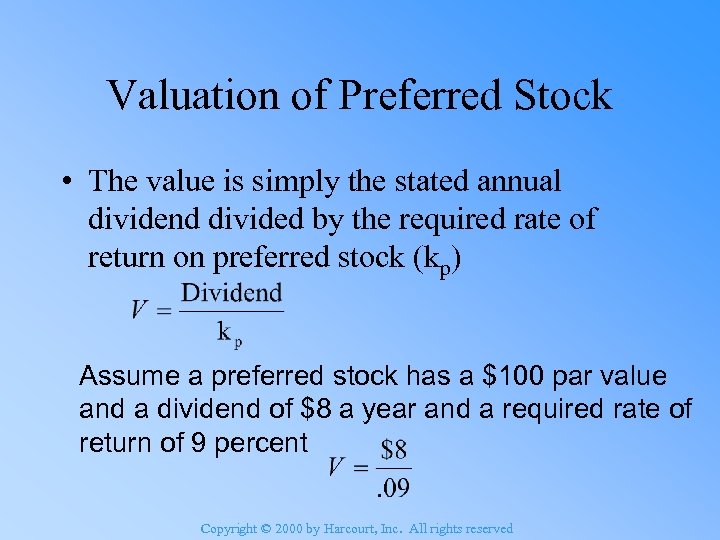 Valuation of Preferred Stock

• The value is simply the stated annual dividend divided by the required rate of return on preferred stock ($k_p$)

$V = \frac{\text{Dividend}}{k_p}$

Assume a preferred stock has a \$100 par value and a dividend of \$8 a year and a required rate of return of 9 percent

$V = \frac{\$8}{.09}$

Copyright © 2000 by Harcourt, Inc. All rights reserved